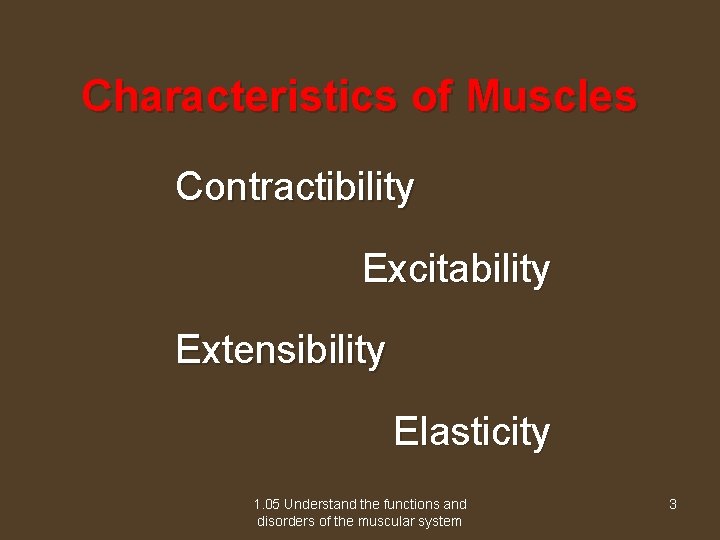 Characteristics of Muscles

Contractibility

Excitability

Extensibility

Elasticity

1.05 Understand the functions and disorders of the muscular system

3